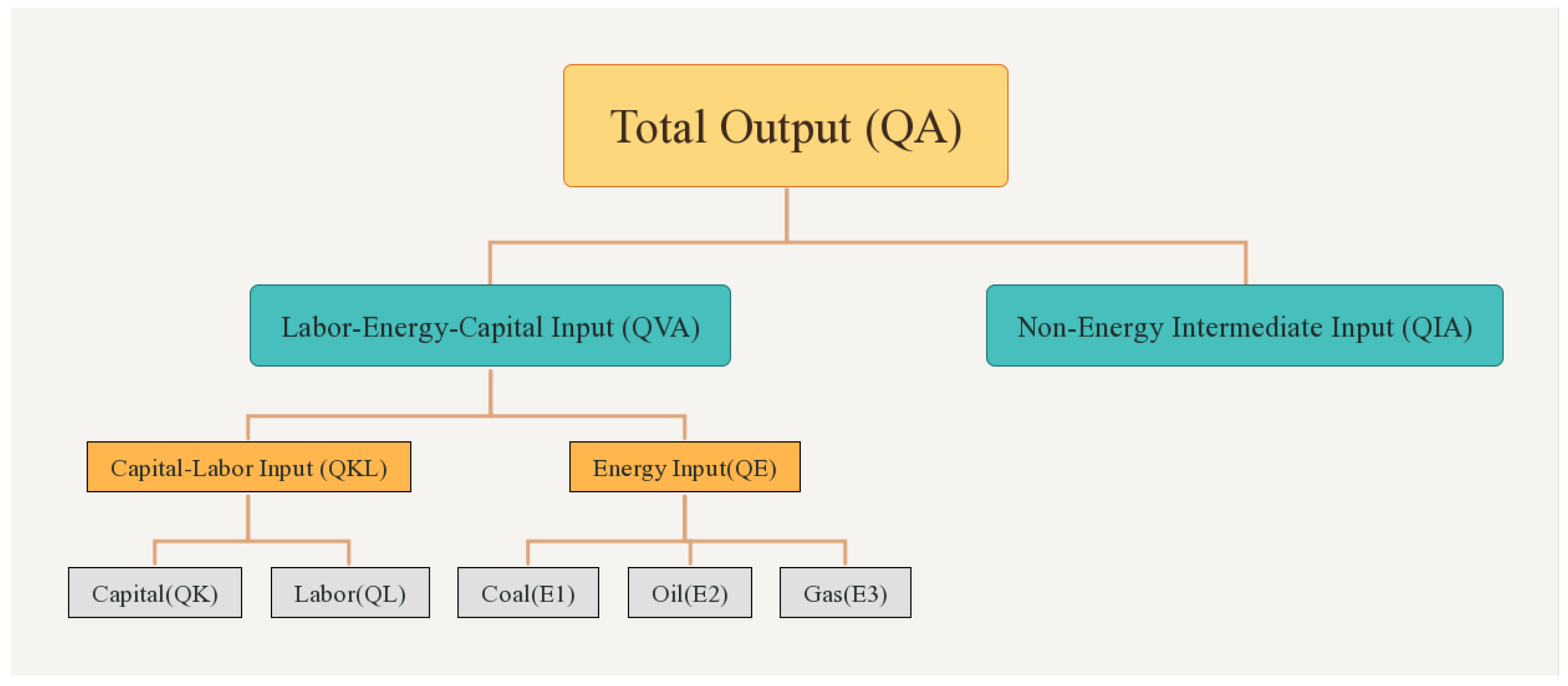 Total Output (QA)

Labor-Energy-Capital Input (QVA)

Non-Energy Intermediate Input (QIA)

Capital-Labor Input (QKL)

Energy Input(QE)

Capital(QK)

Labor(QL)

Coal(E1)

Oil(E2)

Gas(E3)